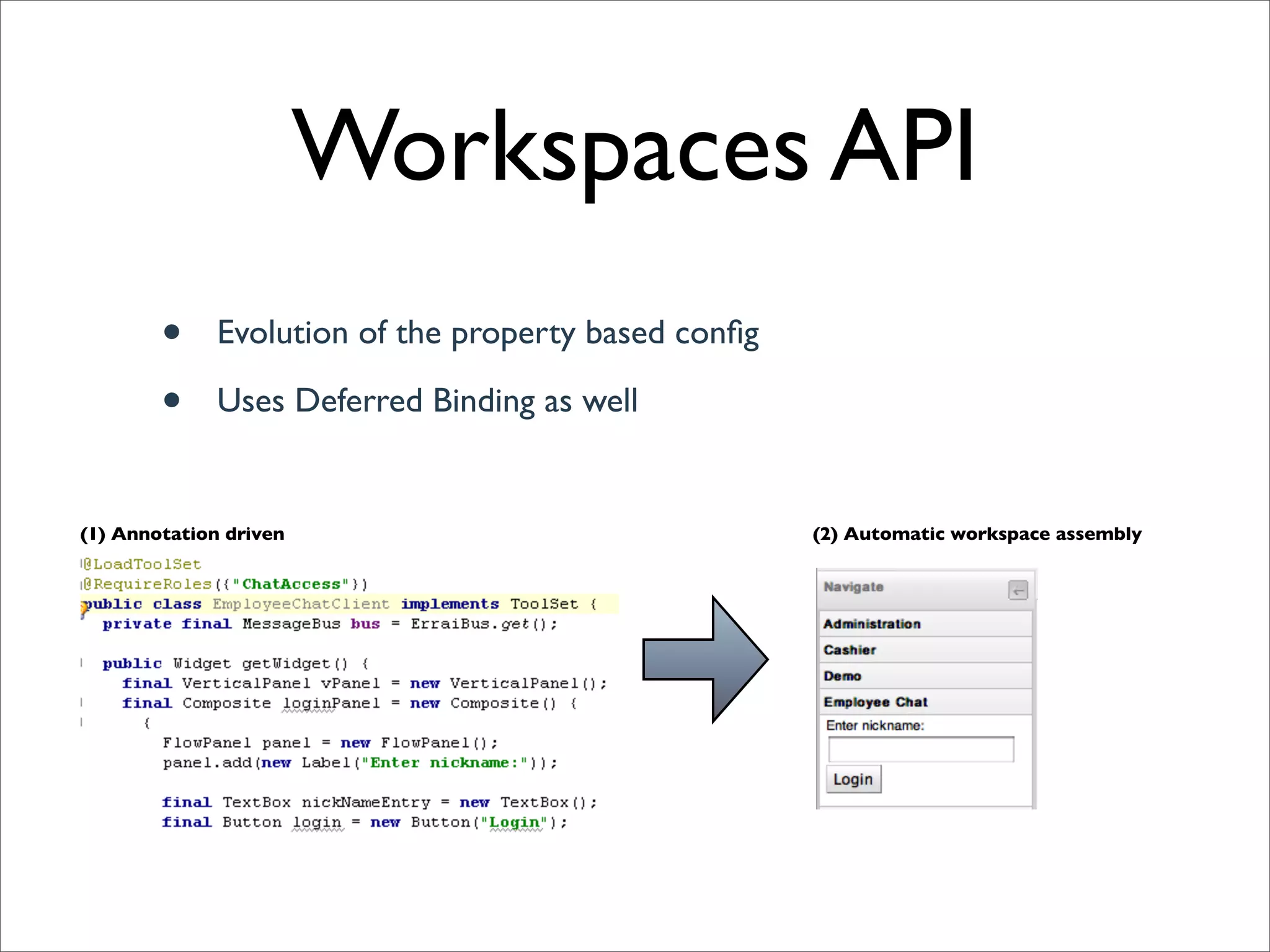 Workspaces API

• Evolution of the property based config
• Uses Deferred Binding as well

(1) Annotation driven

@LoadToolSet
@RequireRoles({"ChatAccess"})
public class EmployeeChatClient implements ToolSet {
  private final MessageBus bus = ErraiBus.get();

  public Widget getWidget() {
    final VerticalPanel vPanel = new VerticalPanel();
    final Composite loginPanel = new Composite() {
      {
        FlowPanel panel = new FlowPanel();
        panel.add(new Label("Enter nickname:"));

        final TextBox nickNameEntry = new TextBox();
        final Button login = new Button("Login");

(2) Automatic workspace assembly

Navigate
Administration
Cashier
Demo
Employee Chat
Enter nickname:
Login